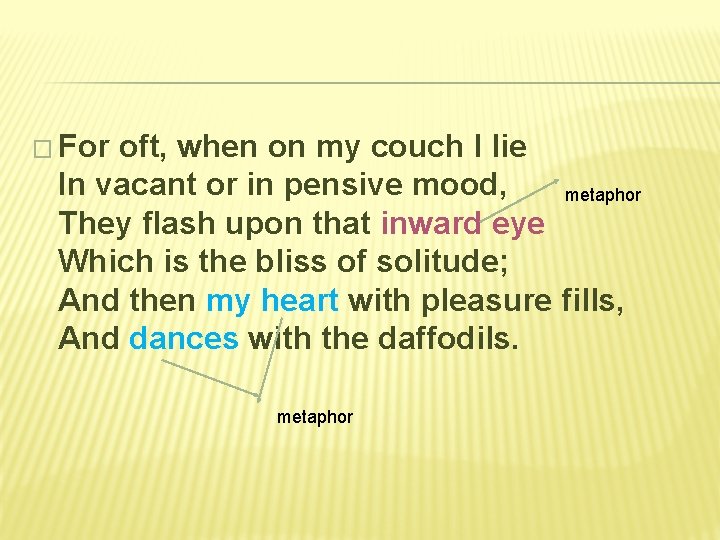 For oft, when on my couch I lie
In vacant or in pensive mood,
They flash upon that inward eye
Which is the bliss of solitude;
And then my heart with pleasure fills,
And dances with the daffodils.

metaphor

metaphor